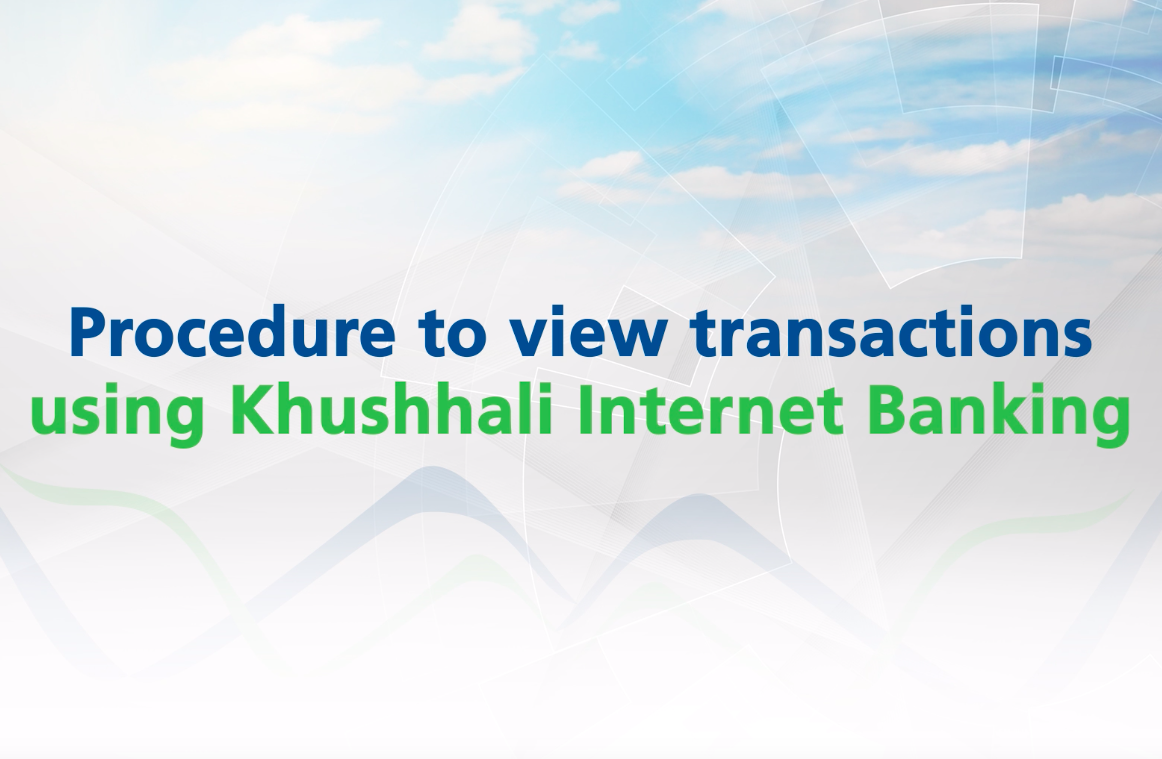 Procedure to view transactions
using Khushhali Internet Banking